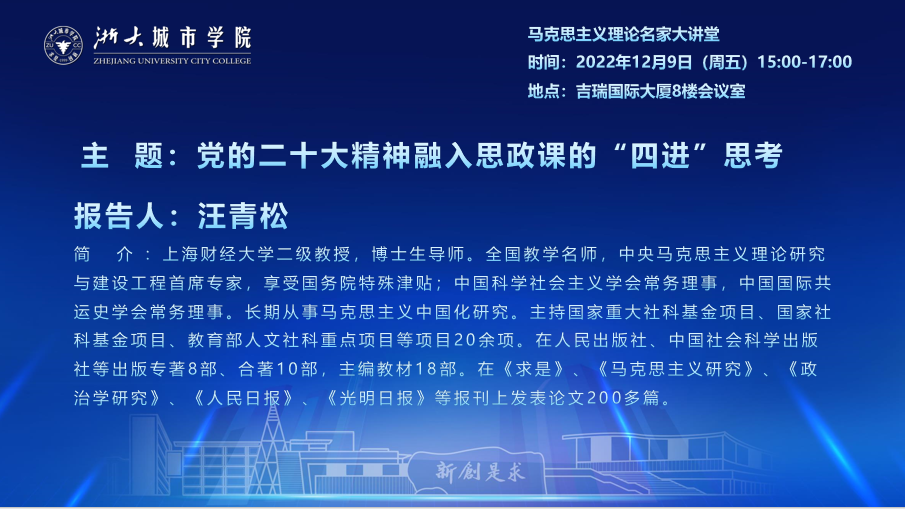 浙大城市学院
ZHEJIANG UNIVERSITY CITY COLLEGE

马克思主义理论名家大讲堂
时间：2022年12月9日（周五）15:00-17:00
地点：吉瑞国际大厦8楼会议室

主　题：党的二十大精神融入思政课的“四进”思考

报告人：汪青松

简　介：上海财经大学二级教授，博士生导师。全国教学名师，中央马克思主义理论研究与建设工程首席专家，享受国务院特殊津贴；中国科学社会主义学会常务理事，中国国际共运史学会常务理事。长期从事马克思主义中国化研究。主持国家重大社科基金项目、国家社科基金项目、教育部人文社科重点项目等项目20余项。在人民出版社、中国社会科学出版社等出版专著8部、合著10部，主编教材18部。在《求是》、《马克思主义研究》、《政治学研究》、《人民日报》、《光明日报》等报刊上发表论文200多篇。

新创是求